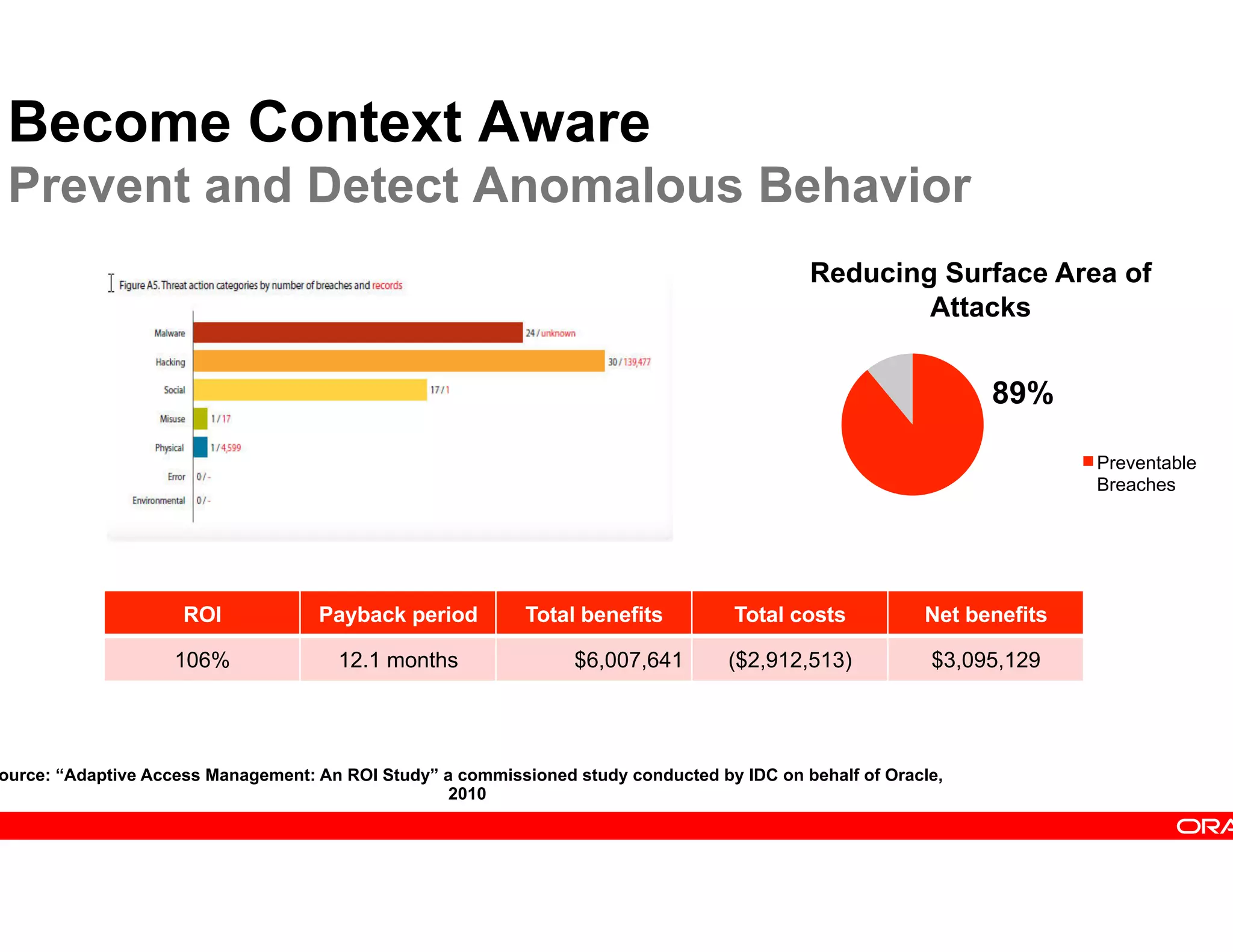 Become Context Aware
Prevent and Detect Anomalous Behavior

Figure A5. Threat action categories by number of breaches and records

Malware 24 / unknown
Hacking 30 / 139,477
Social 17 / 1
Misuse 1 / 17
Physical 1 / 4,599
Error 0 / -
Environmental 0 / -

Reducing Surface Area of Attacks

89%

Preventable Breaches

| ROI | Payback period | Total benefits | Total costs | Net benefits |
|---|---|---|---|---|
| 106% | 12.1 months | $6,007,641 | ($2,912,513) | $3,095,129 |

ource: “Adaptive Access Management: An ROI Study” a commissioned study conducted by IDC on behalf of Oracle, 2010

ORA